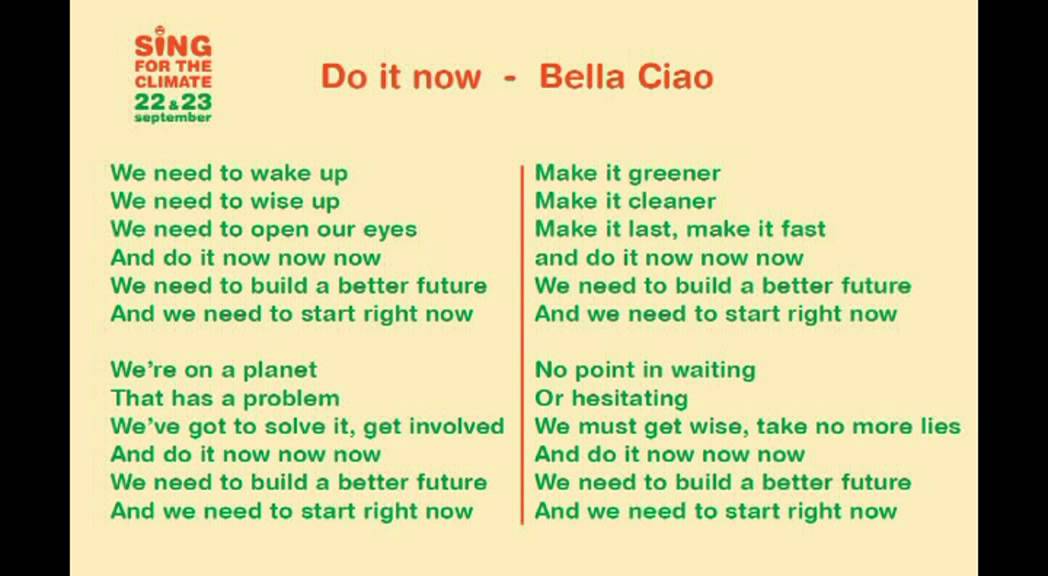 SING FOR THE CLIMATE
22 & 23 september

Do it now - Bella Ciao

We need to wake up
We need to wise up
We need to open our eyes
And do it now now now
We need to build a better future
And we need to start right now

We're on a planet
That has a problem
We've got to solve it, get involved
And do it now now now
We need to build a better future
And we need to start right now

Make it greener
Make it cleaner
Make it last, make it fast
and do it now now now
We need to build a better future
And we need to start right now

No point in waiting
Or hesitating
We must get wise, take no more lies
And do it now now now
We need to build a better future
And we need to start right now